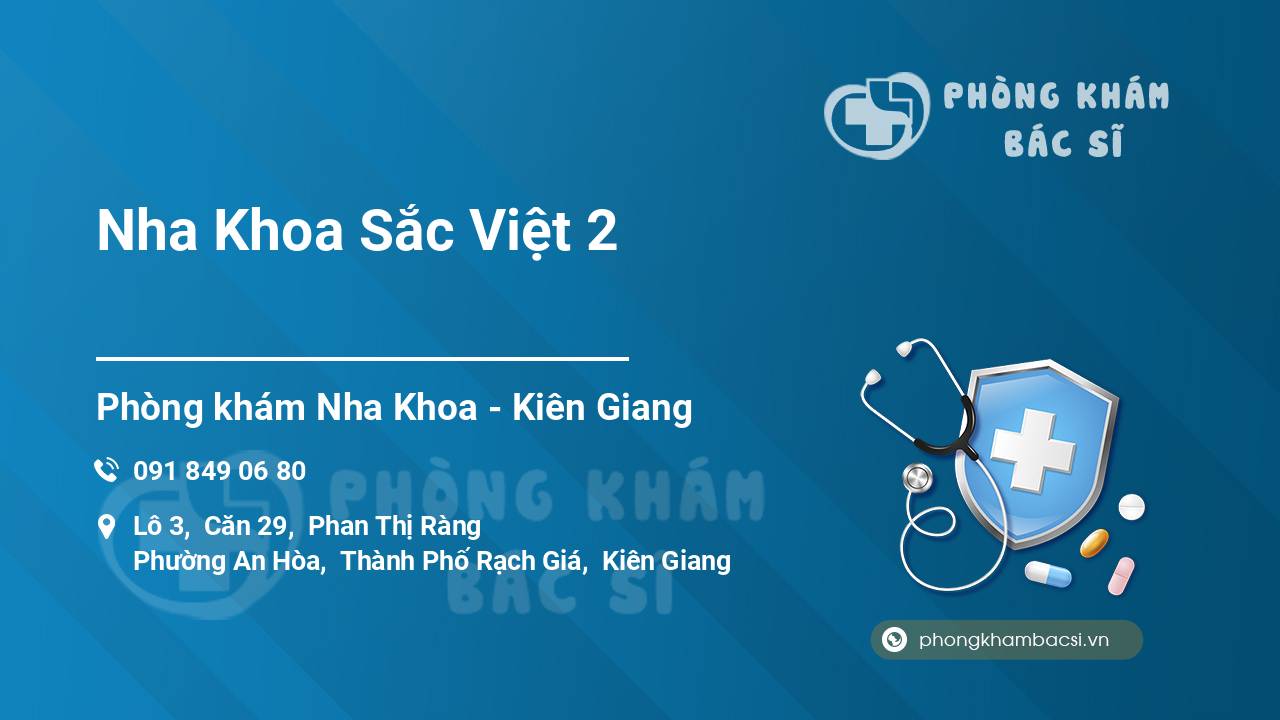 PHÒNG KHÁM BÁC SĨ

Nha Khoa Sắc Việt 2

Phòng khám Nha Khoa - Kiên Giang

091 849 06 80

Lô 3, Căn 29, Phan Thị Ràng
Phường An Hòa, Thành Phố Rạch Giá, Kiên Giang

PHÒNG KHÁM BÁC SĨ

phongkhambacsi.vn